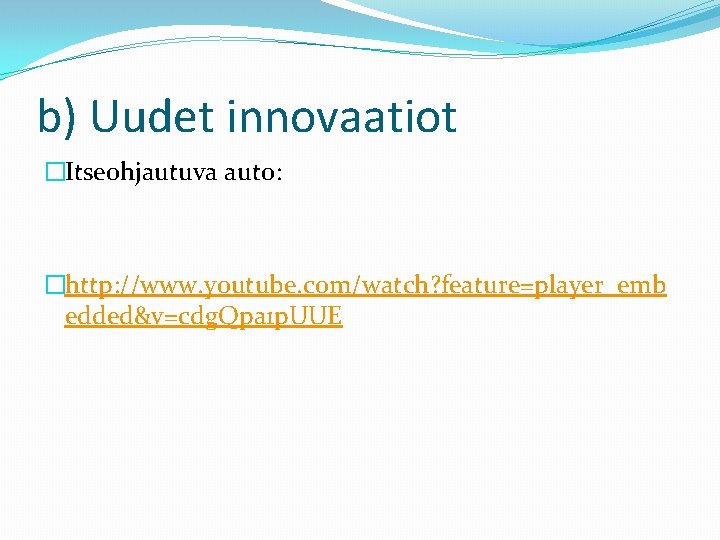 b) Uudet innovaatiot

Itseohjautuva auto:

http://www.youtube.com/watch?feature=player_embedded&v=cdgQpa1pUUE